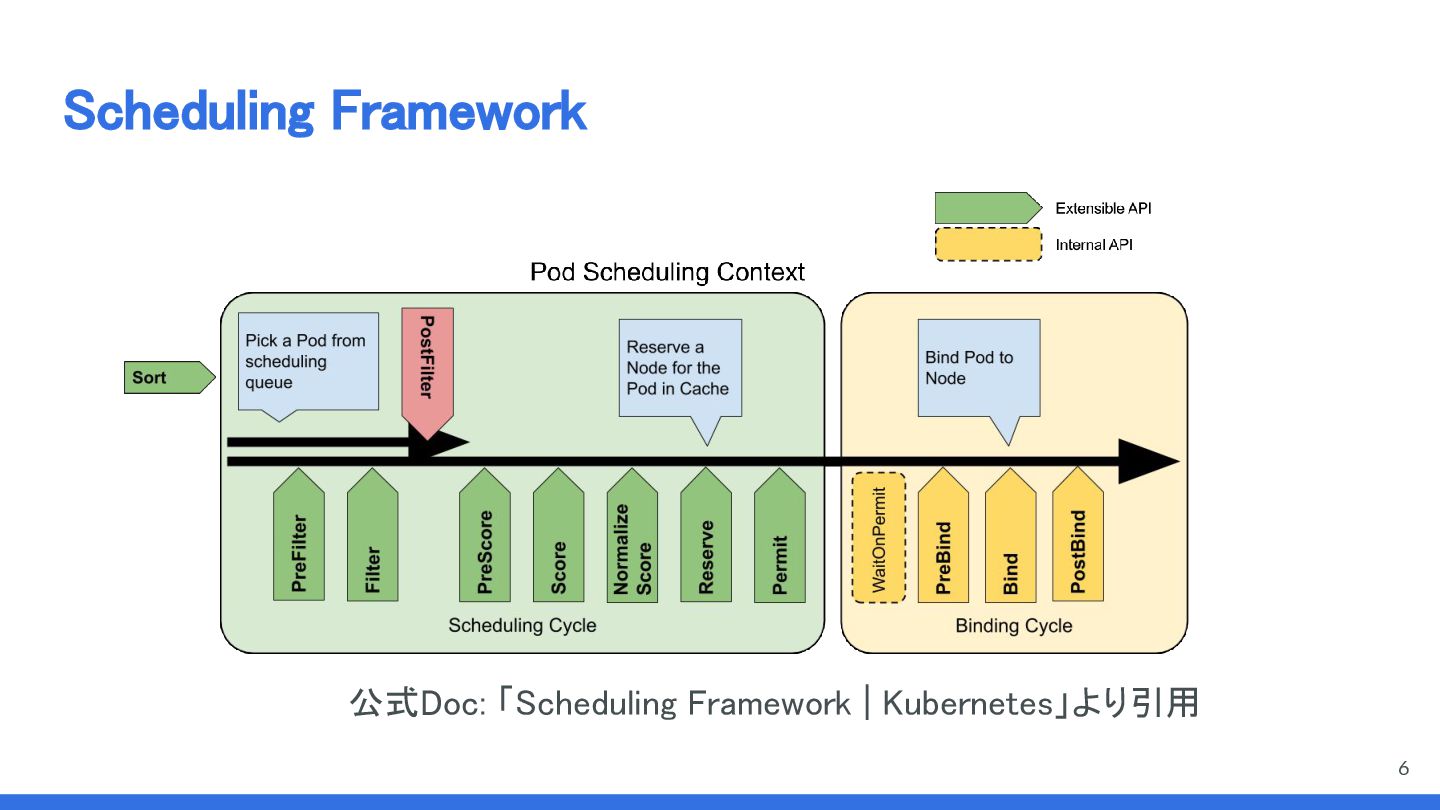 Scheduling Framework

Extensible API

Internal API

Pod Scheduling Context

Sort

Pick a Pod from scheduling queue

PostFilter

Reserve a Node for the Pod in Cache

Bind Pod to Node

PreFilter

Filter

PreScore

Score

Normalize Score

Reserve

Permit

WaitOnPermit

PreBind

Bind

PostBind

Scheduling Cycle

Binding Cycle

公式Doc: 「Scheduling Framework | Kubernetes」より引用

6